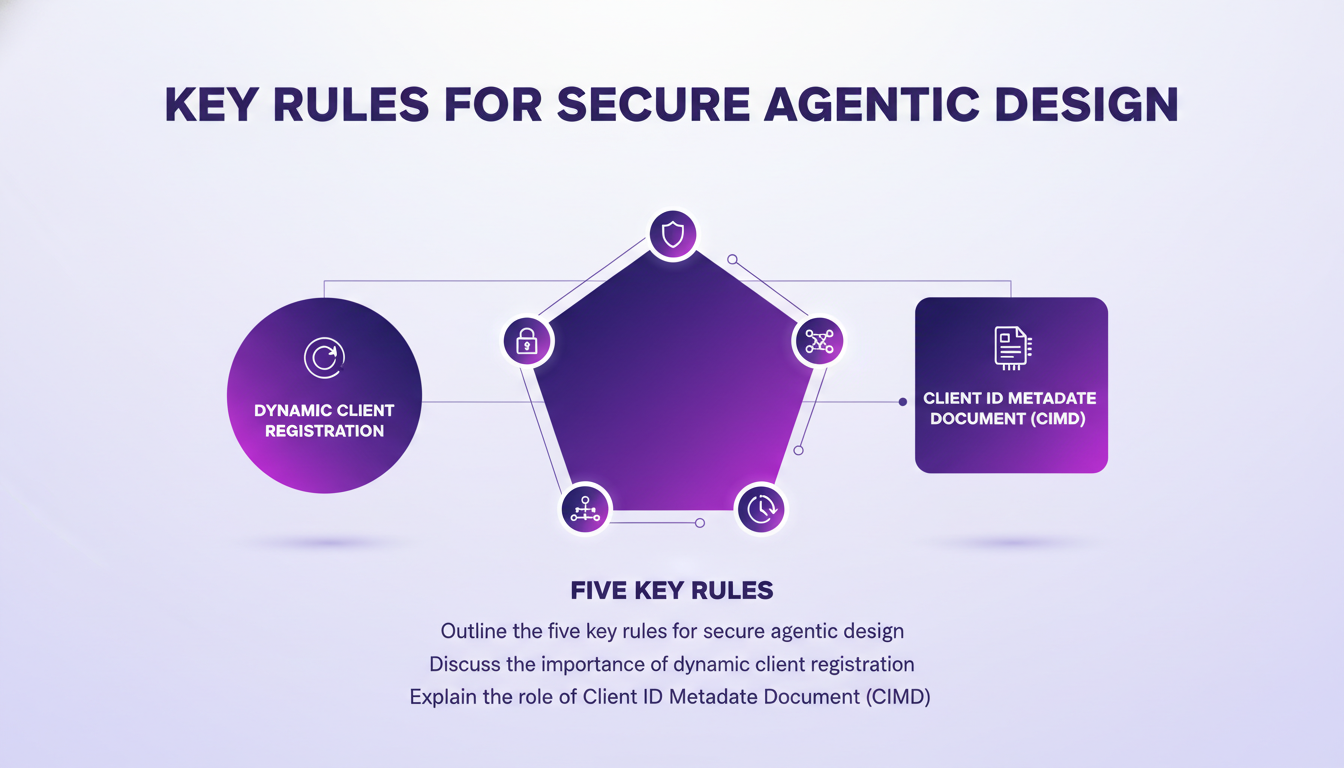 KEY RULES FOR SECURE AGENTIC DESIGN

DYNAMIC CLIENT REGISTRATION

CLIENT ID METADATE DOCUMENT (CIMD)

FIVE KEY RULES

Outline the five key rules for secure agentic design
Discuss the importance of dynamic client registration
Explain the role of Client ID Metadate Document (CIMD)